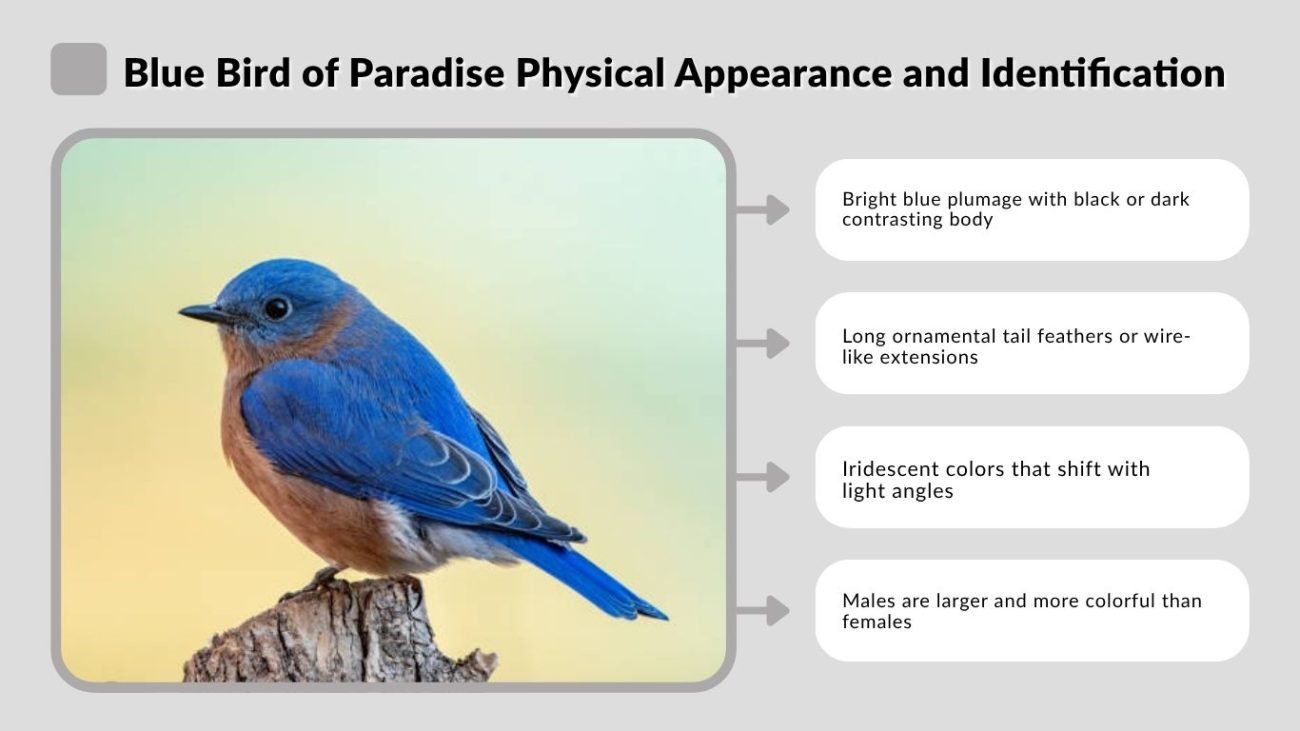 Blue Bird of Paradise Physical Appearance and Identification

Bright blue plumage with black or dark contrasting body

Long ornamental tail feathers or wire-like extensions

Iridescent colors that shift with light angles

Males are larger and more colorful than females